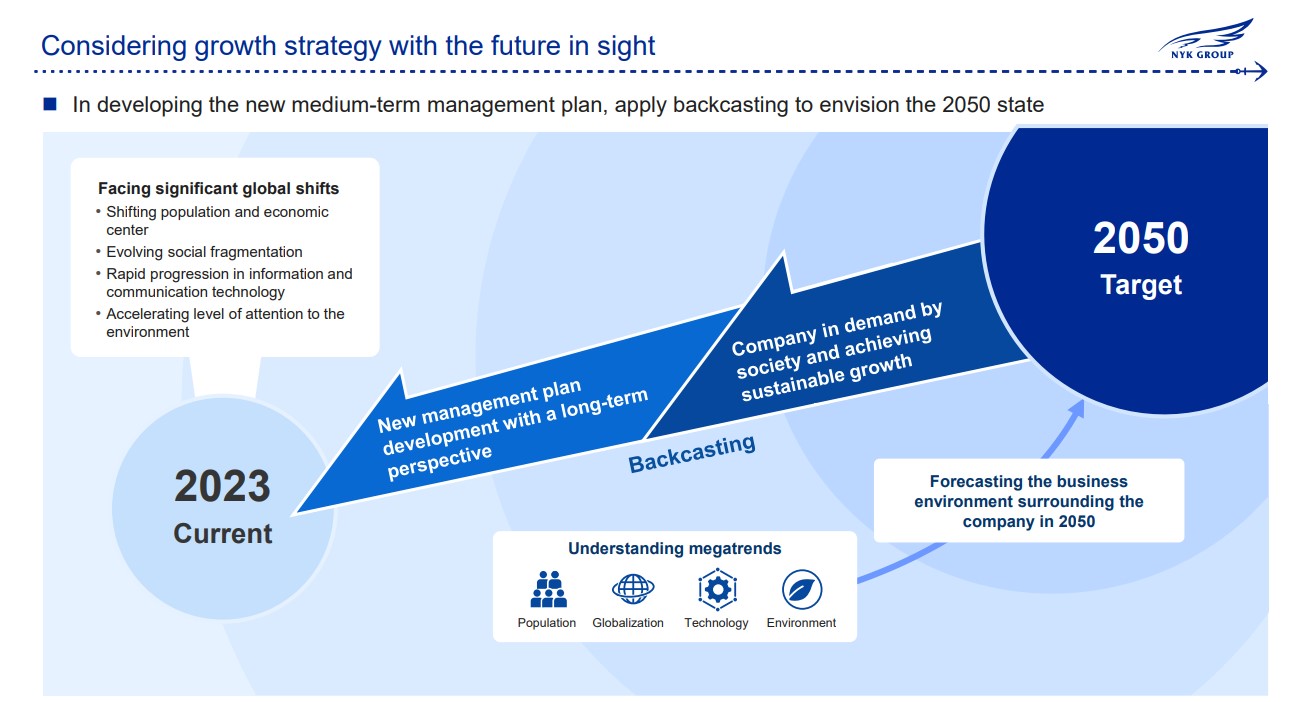 Considering growth strategy with the future in sight

NYK GROUP

■ In developing the new medium-term management plan, apply backcasting to envision the 2050 state

Facing significant global shifts
• Shifting population and economic center
• Evolving social fragmentation
• Rapid progression in information and communication technology
• Accelerating level of attention to the environment

2023
Current

New management plan development with a long-term perspective

Company in demand by society and achieving sustainable growth

Backcasting

2050
Target

Forecasting the business environment surrounding the company in 2050

Understanding megatrends

Population
Globalization
Technology
Environment